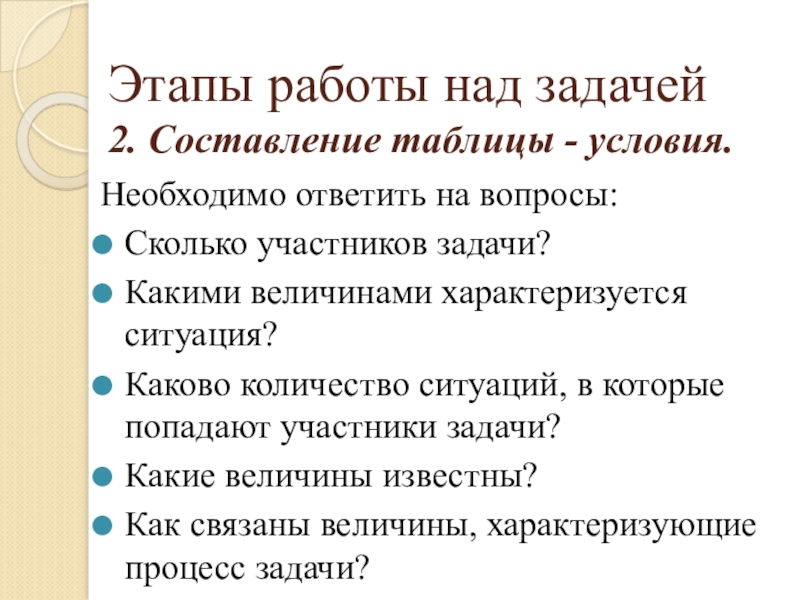 Этапы работы над задачей
2. Составление таблицы - условия.

Необходимо ответить на вопросы:

Сколько участников задачи?

Какими величинами характеризуется ситуация?

Каково количество ситуаций, в которые попадают участники задачи?

Какие величины известны?

Как связаны величины, характеризующие процесс задачи?